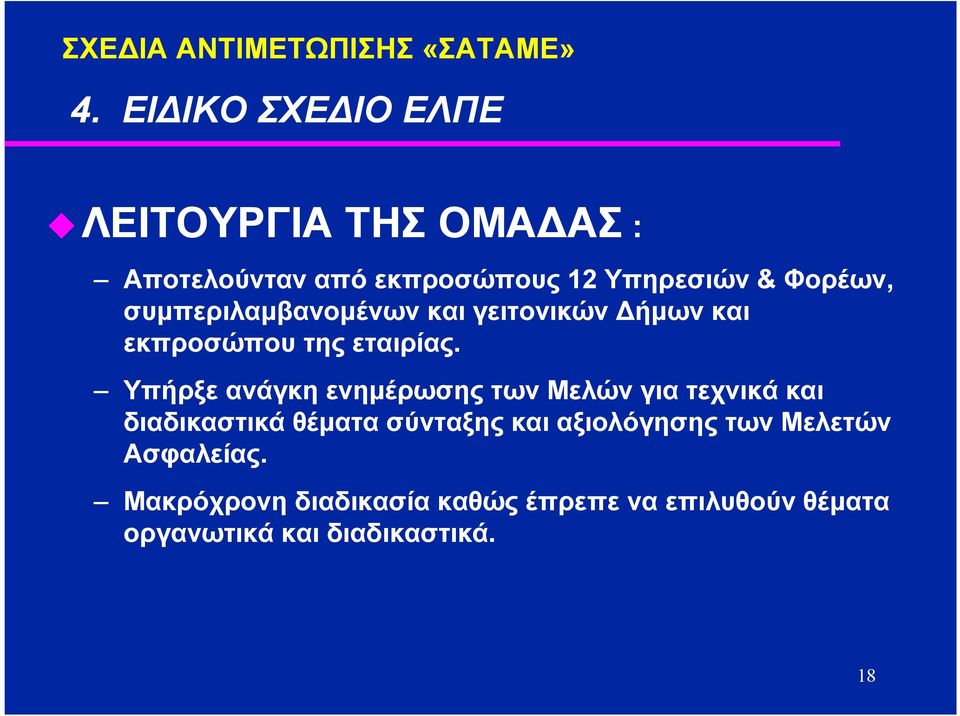 ΣΧΕΔΙΑ ΑΝΤΙΜΕΤΩΠΙΣΗΣ «ΣΑΤΑΜΕ»

4. ΕΙΔΙΚΟ ΣΧΕΔΙΟ ΕΛΠΕ

ΛΕΙΤΟΥΡΓΙΑ ΤΗΣ ΟΜΑΔΑΣ :

– Αποτελούνταν από εκπροσώπους 12 Υπηρεσιών & Φορέων, συμπεριλαμβανομένων και γειτονικών Δήμων και εκπροσώπου της εταιρίας.

– Υπήρξε ανάγκη ενημέρωσης των Μελών για τεχνικά και διαδικαστικά θέματα σύνταξης και αξιολόγησης των Μελετών Ασφαλείας.

– Μακρόχρονη διαδικασία καθώς έπρεπε να επιλυθούν θέματα οργανωτικά και διαδικαστικά.

18